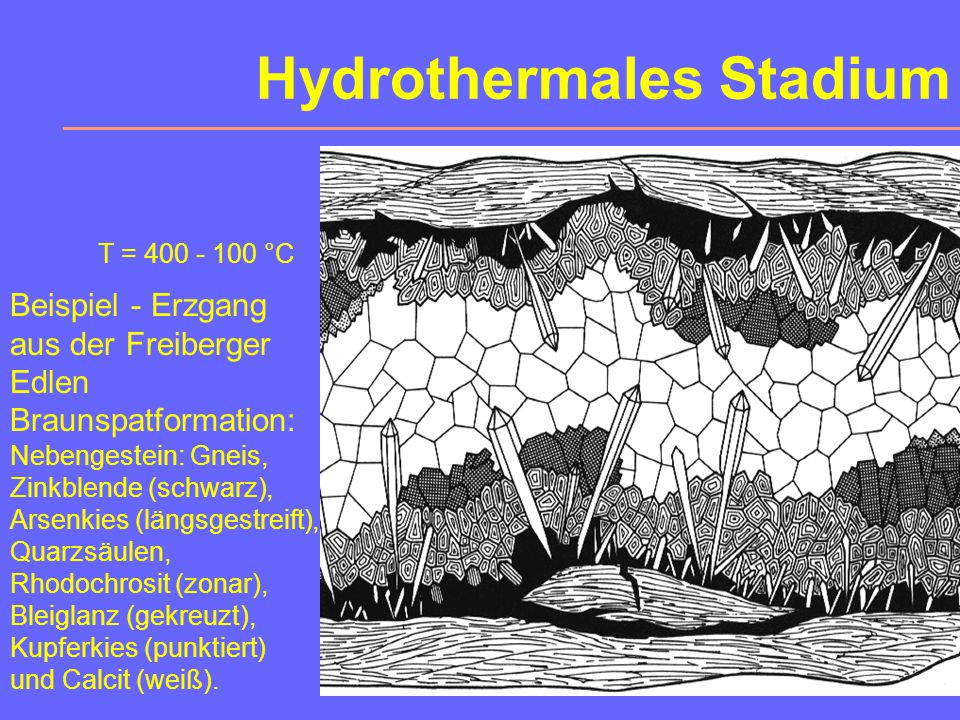 Hydrothermales Stadium

T = 400 - 100 °C

Beispiel - Erzgang aus der Freiberger Edlen Braunspatformation:
Nebengestein: Gneis,
Zinkblende (schwarz),
Arsenkies (längsgestreift),
Quarzsäulen,
Rhodochrosit (zonar),
Bleiglanz (gekreuzt),
Kupferkies (punktiert)
und Calcit (weiß).